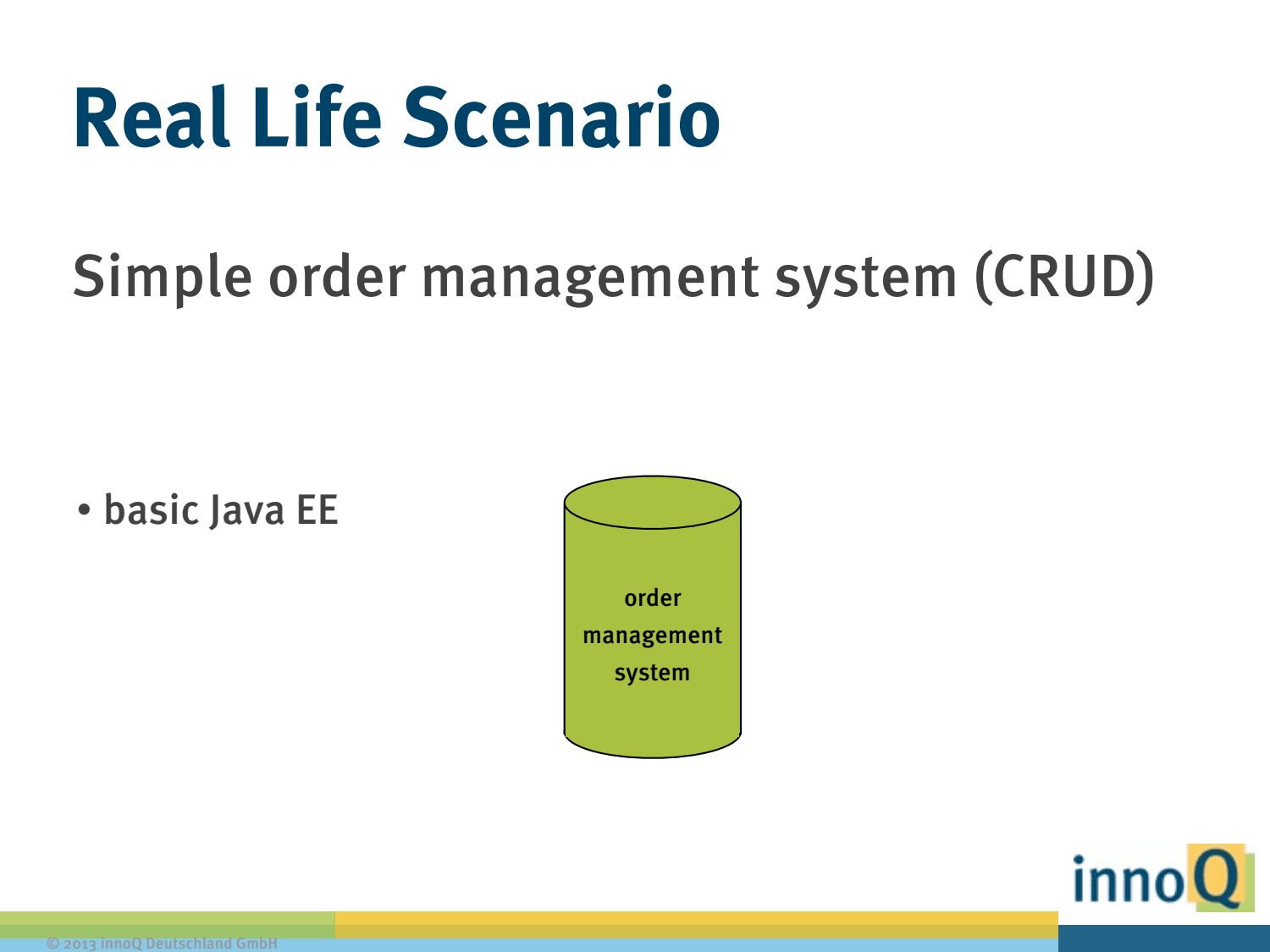 Real Life Scenario

Simple order management system (CRUD)

• basic Java EE

order management system

innoQ

© 2013 innoQ Deutschland GmbH